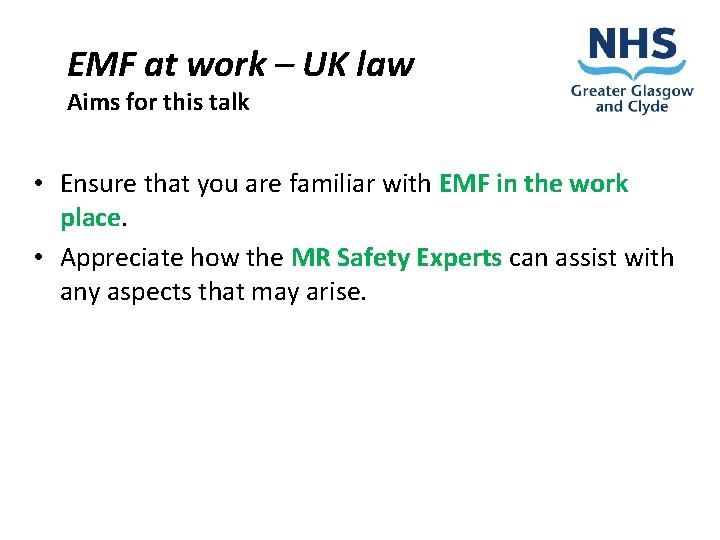 EMF at work – UK law
Aims for this talk

NHS
Greater Glasgow and Clyde

• Ensure that you are familiar with EMF in the work place.
• Appreciate how the MR Safety Experts can assist with any aspects that may arise.